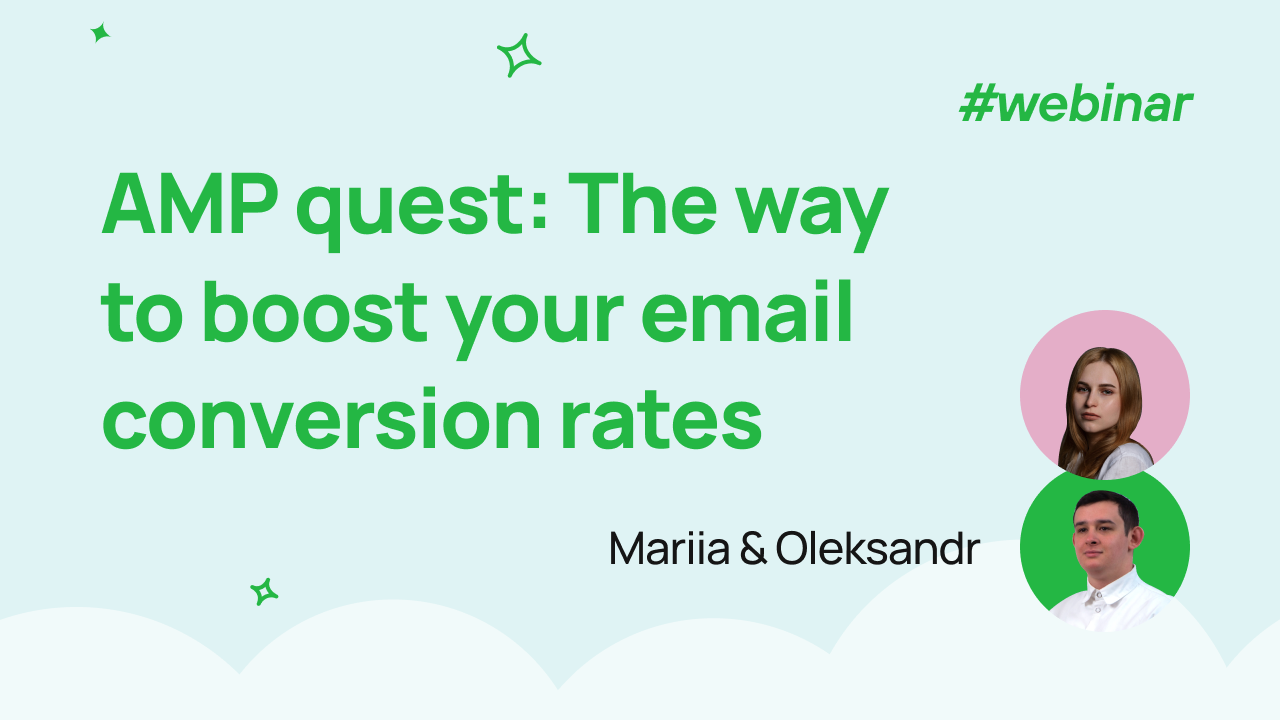 #webinar

AMP quest: The way to boost your email conversion rates

Mariia & Oleksandr